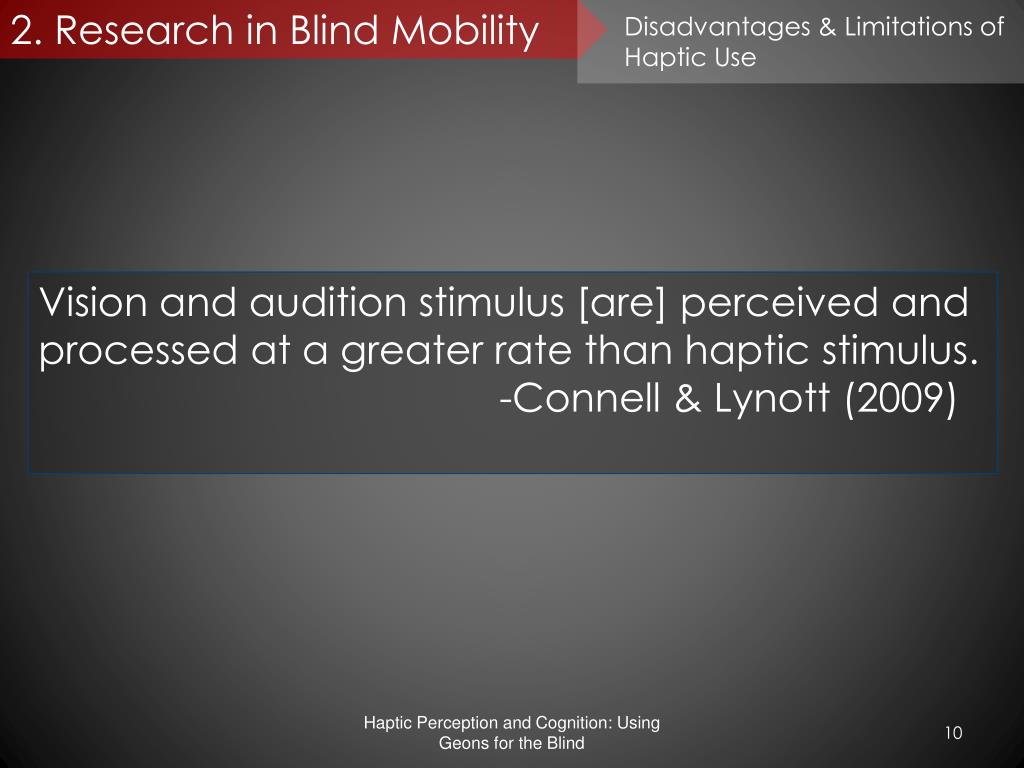 2. Research in Blind Mobility

Disadvantages & Limitations of Haptic Use

Vision and audition stimulus [are] perceived and processed at a greater rate than haptic stimulus.
-Connell & Lynott (2009)

Haptic Perception and Cognition: Using Geons for the Blind

10